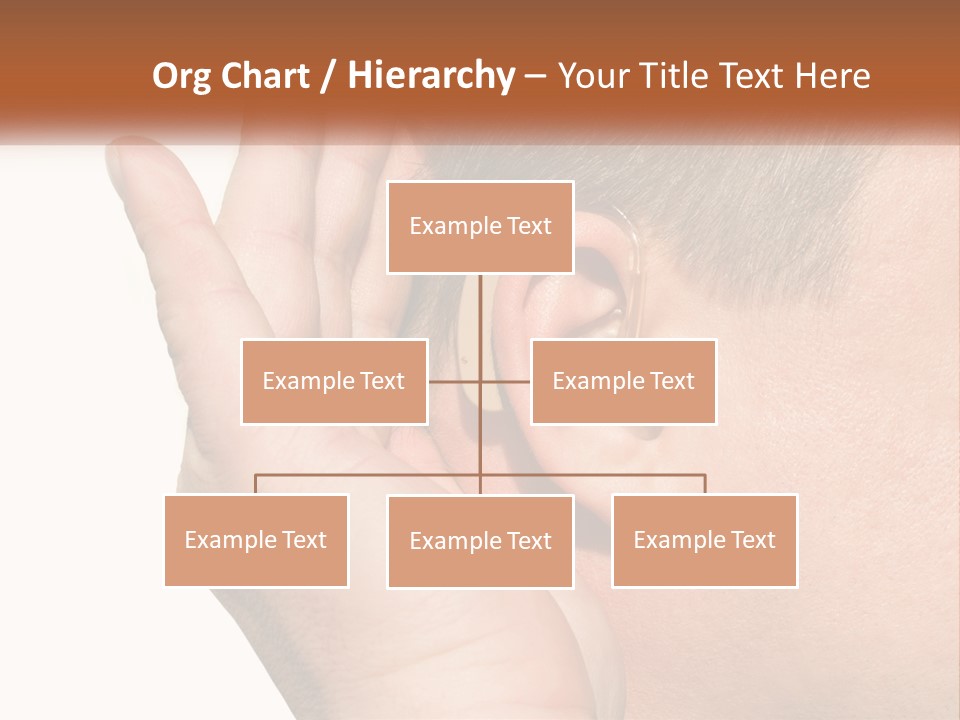 Org Chart / Hierarchy – Your Title Text Here

Example Text

Example Text

Example Text

Example Text

Example Text

Example Text